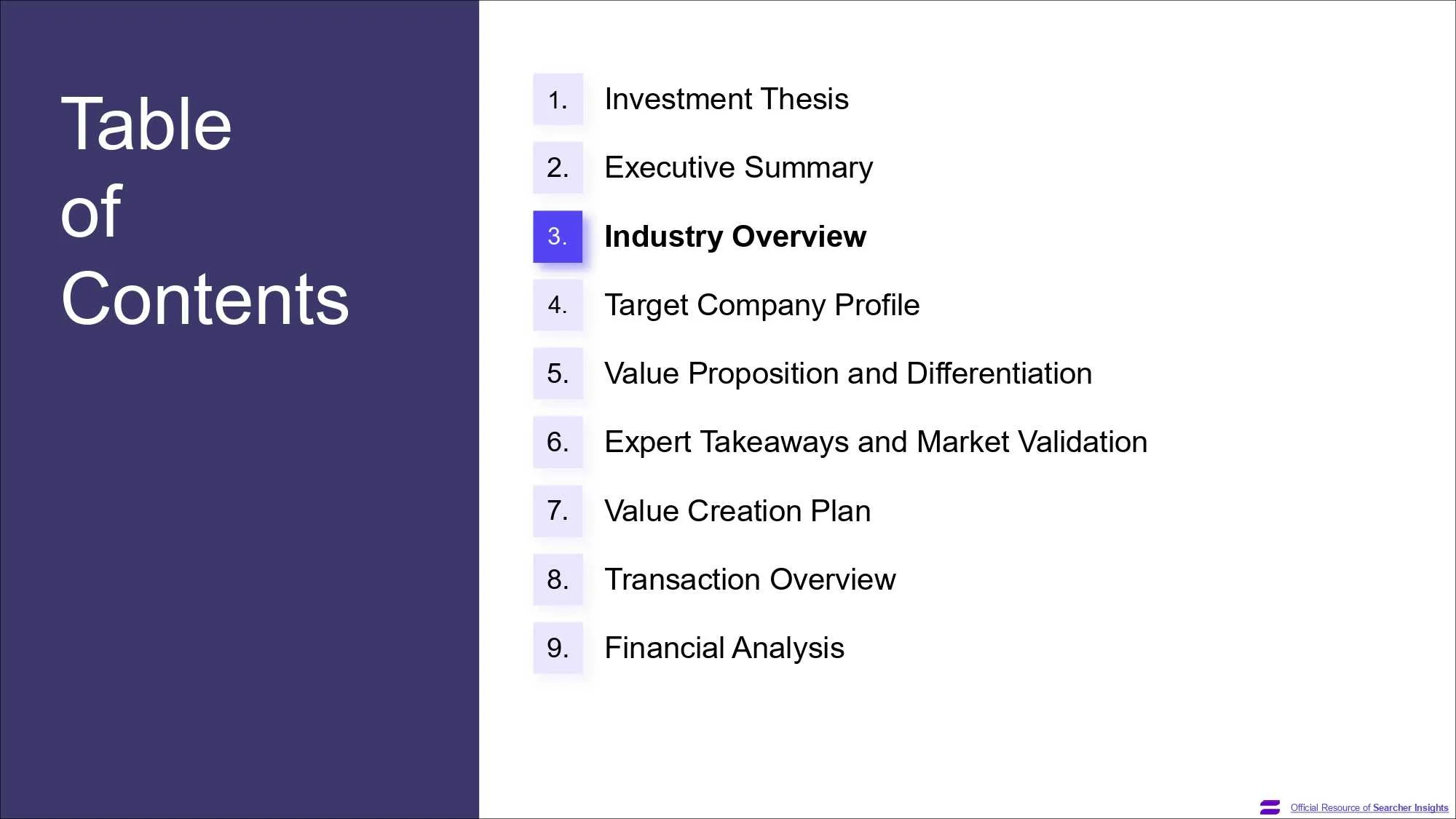 Table of Contents

1. Investment Thesis

2. Executive Summary

3. Industry Overview

4. Target Company Profile

5. Value Proposition and Differentiation

6. Expert Takeaways and Market Validation

7. Value Creation Plan

8. Transaction Overview

9. Financial Analysis

Official Resource of Searcher Insights